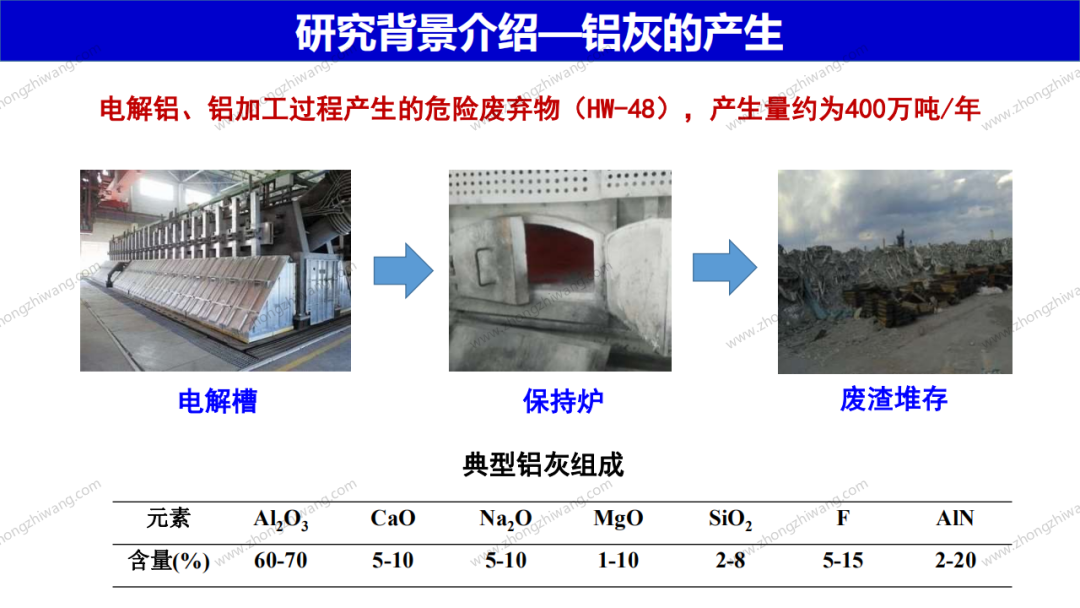 研究背景介绍—铝灰的产生

电解铝、铝加工过程产生的危险废弃物（HW-48），产生量约为400万吨/年

电解槽

保持炉

废渣堆存

典型铝灰组成

| 元素 | $Al_2O_3$ | CaO | $Na_2O$ | MgO | $SiO_2$ | F | AlN |
|---|---|---|---|---|---|---|---|
| 含量(%) | 60-70 | 5-10 | 5-10 | 1-10 | 2-8 | 5-15 | 2-20 |

www.zhongzhiwang.com